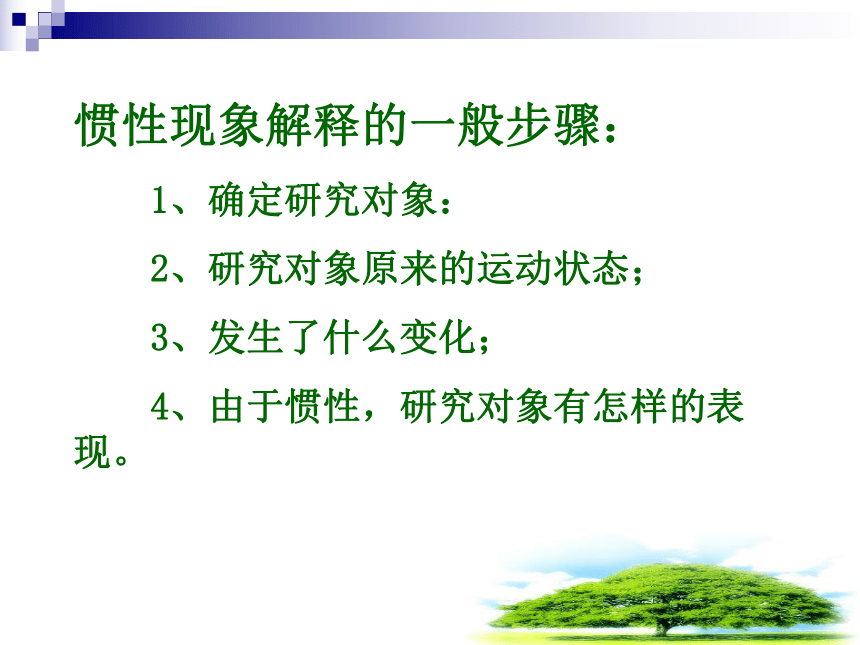 惯性现象解释的一般步骤：

1、确定研究对象：

2、研究对象原来的运动状态；

3、发生了什么变化；

4、由于惯性，研究对象有怎样的表现。